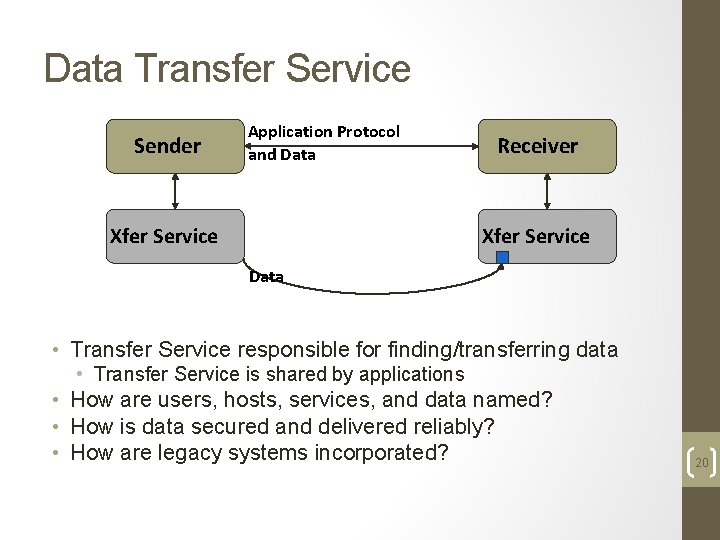 Data Transfer Service

Sender

Application Protocol and Data

Receiver

Xfer Service

Xfer Service

Data

• Transfer Service responsible for finding/transferring data
  • Transfer Service is shared by applications
• How are users, hosts, services, and data named?
• How is data secured and delivered reliably?
• How are legacy systems incorporated?

20